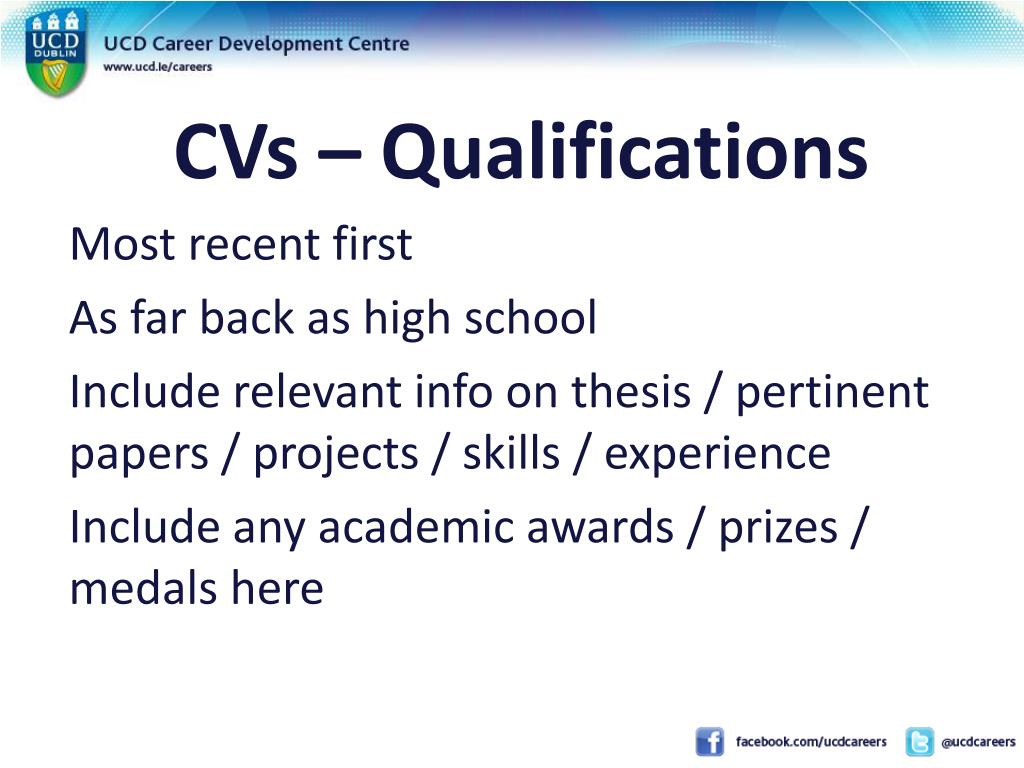 UCD DUBLIN

UCD Career Development Centre
www.ucd.ie/careers

CVs – Qualifications

Most recent first

As far back as high school

Include relevant info on thesis / pertinent papers / projects / skills / experience

Include any academic awards / prizes / medals here

facebook.com/ucdcareers @ucdcareers